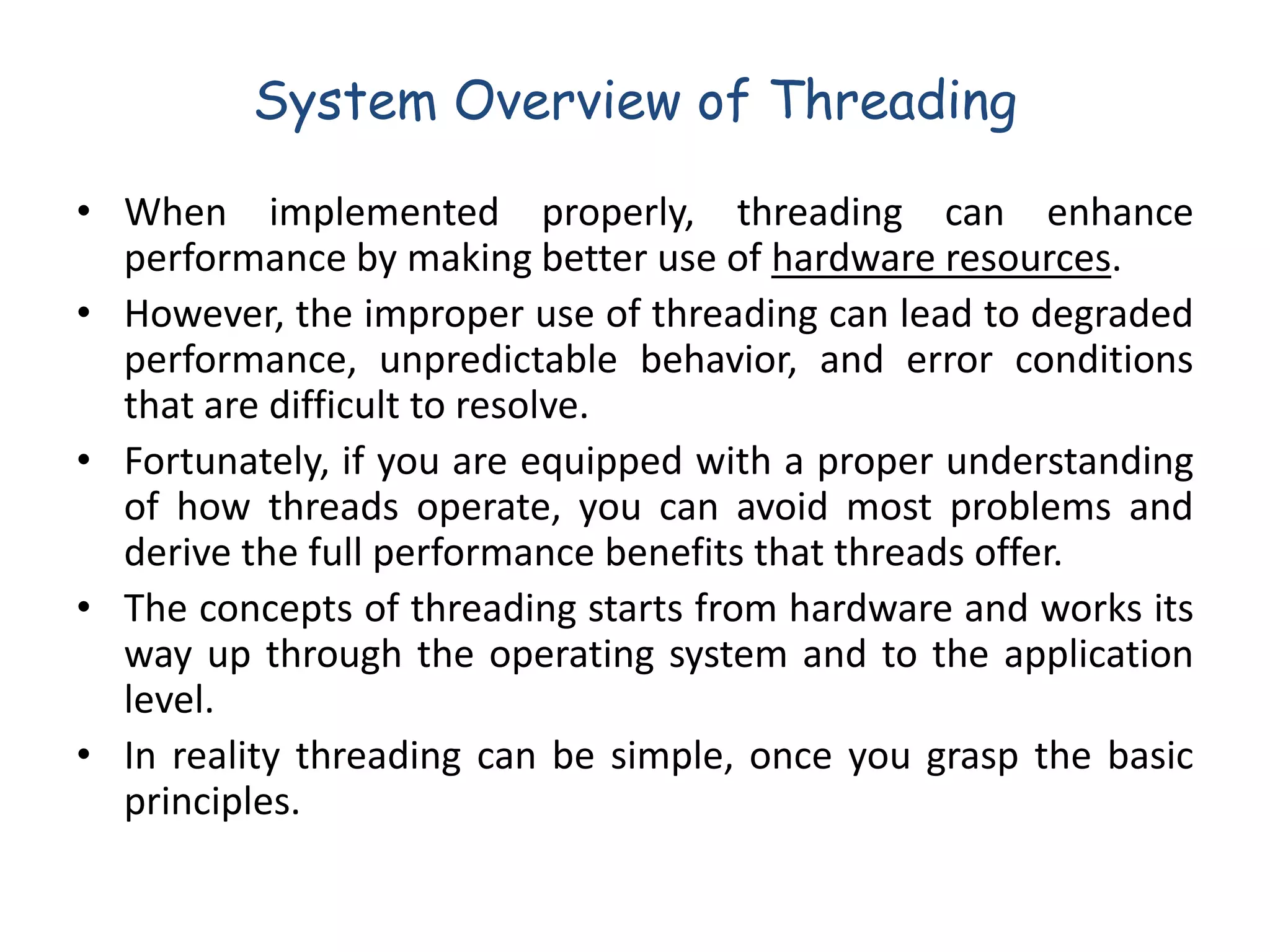 System Overview of Threading

• When implemented properly, threading can enhance performance by making better use of hardware resources.

• However, the improper use of threading can lead to degraded performance, unpredictable behavior, and error conditions that are difficult to resolve.

• Fortunately, if you are equipped with a proper understanding of how threads operate, you can avoid most problems and derive the full performance benefits that threads offer.

• The concepts of threading starts from hardware and works its way up through the operating system and to the application level.

• In reality threading can be simple, once you grasp the basic principles.